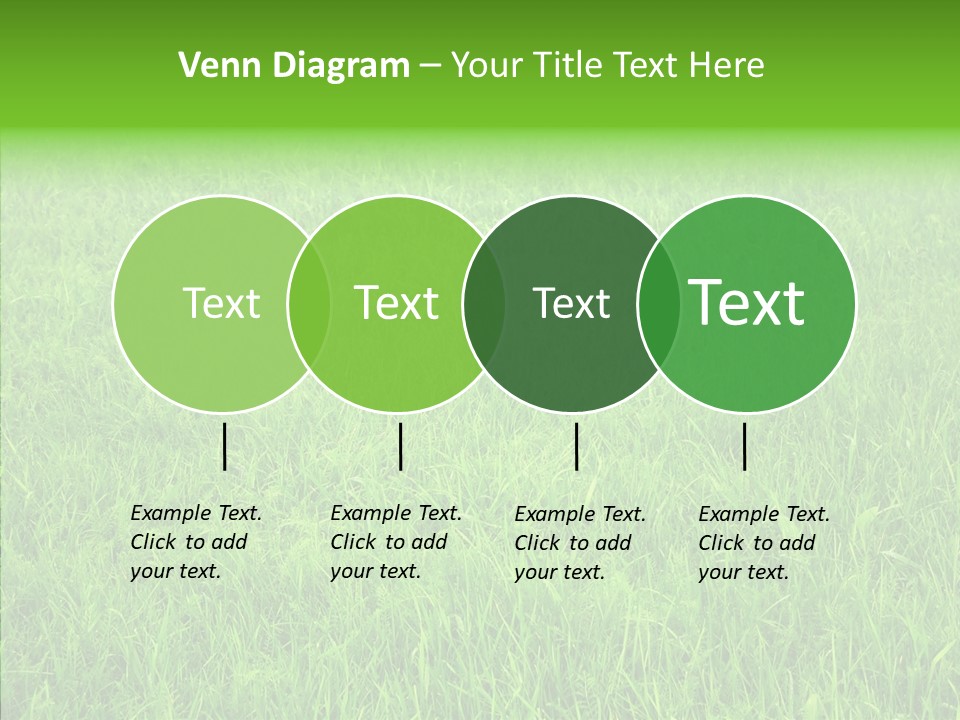 Venn Diagram – Your Title Text Here

Text

Text

Text

Text

Example Text. Click to add your text.

Example Text. Click to add your text.

Example Text. Click to add your text.

Example Text. Click to add your text.